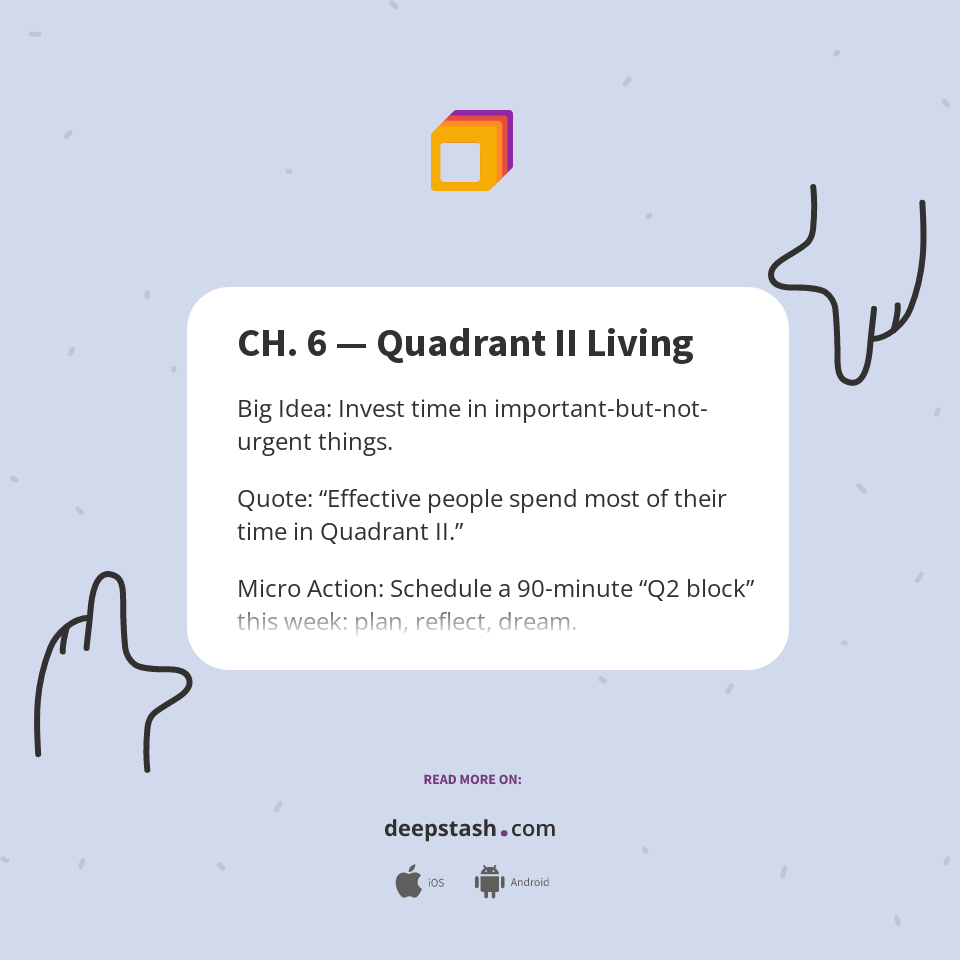 CH. 6 — Quadrant II Living

Big Idea: Invest time in important-but-not-urgent things.

Quote: “Effective people spend most of their time in Quadrant II.”

Micro Action: Schedule a 90-minute “Q2 block” this week: plan, reflect, dream.

READ MORE ON:

deepstash.com

iOS Android